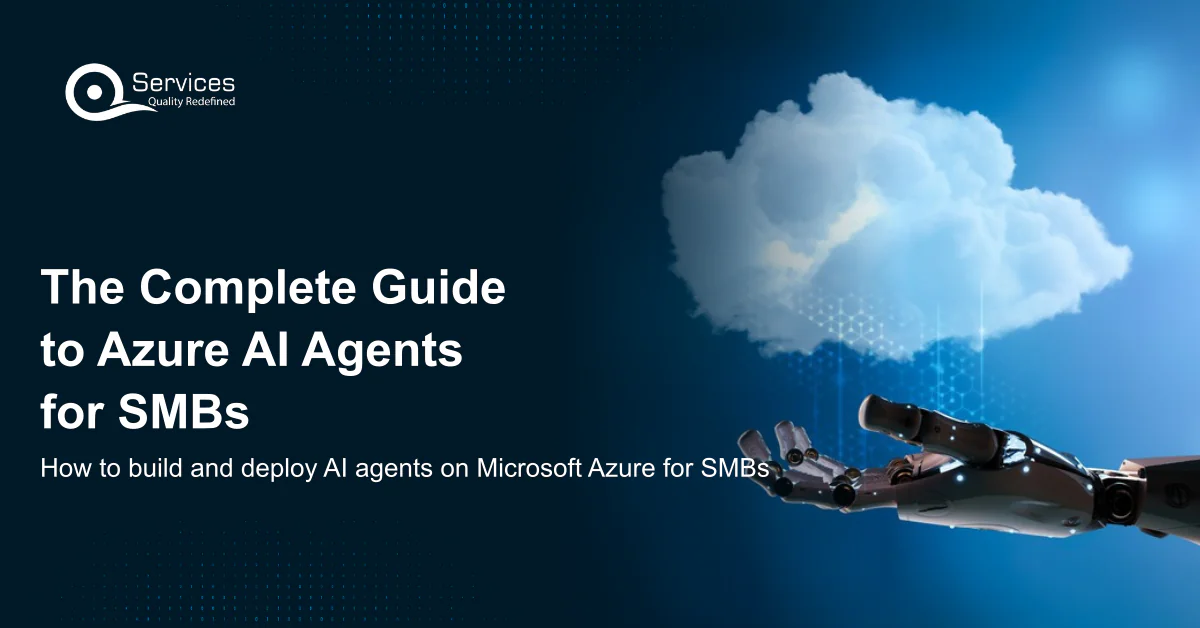 Services
Quality Redefined

The Complete Guide to Azure AI Agents for SMBs

How to build and deploy AI agents on Microsoft Azure for SMBs